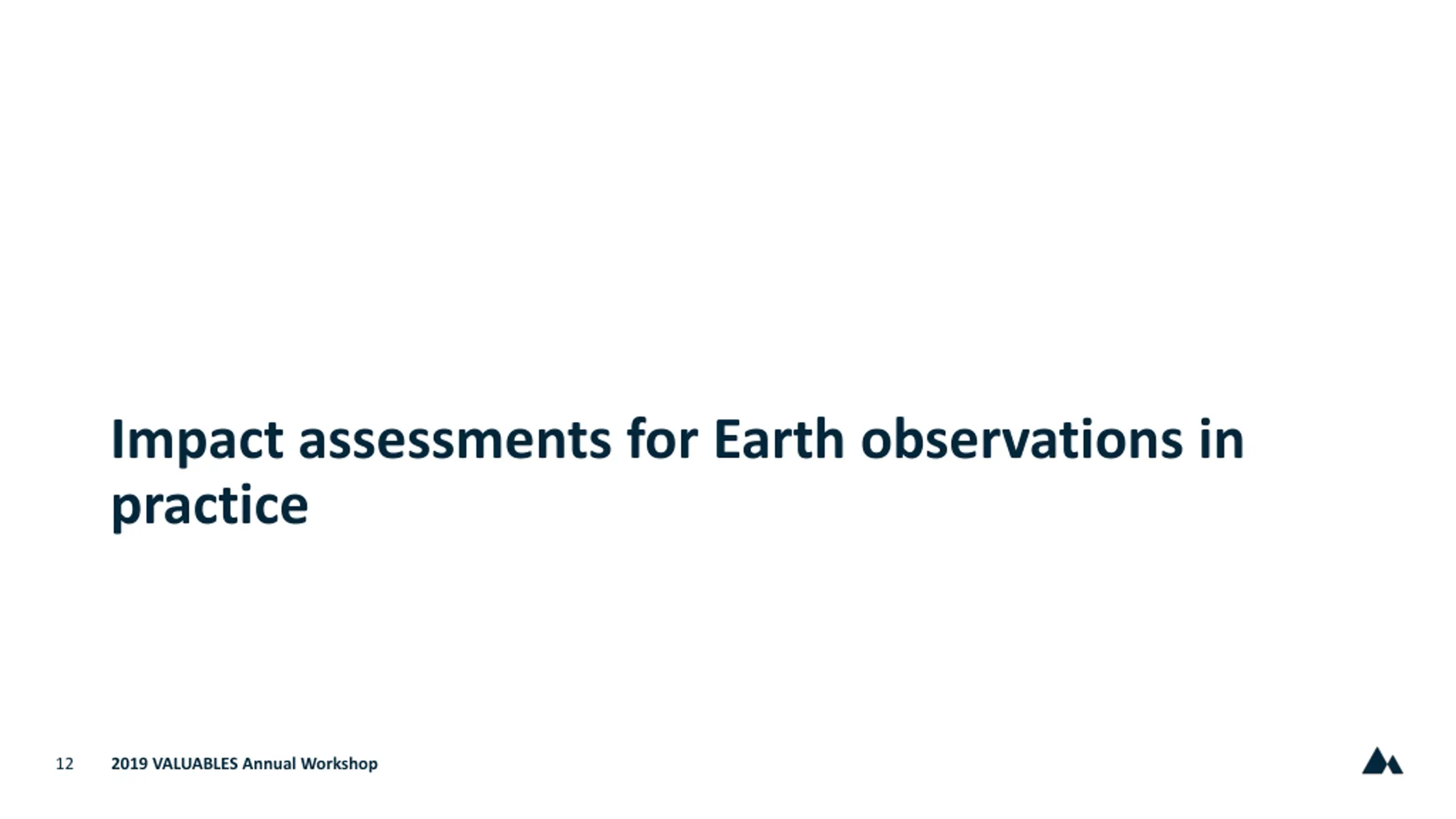 Impact assessments for Earth observations in practice

12 2019 VALUABLES Annual Workshop